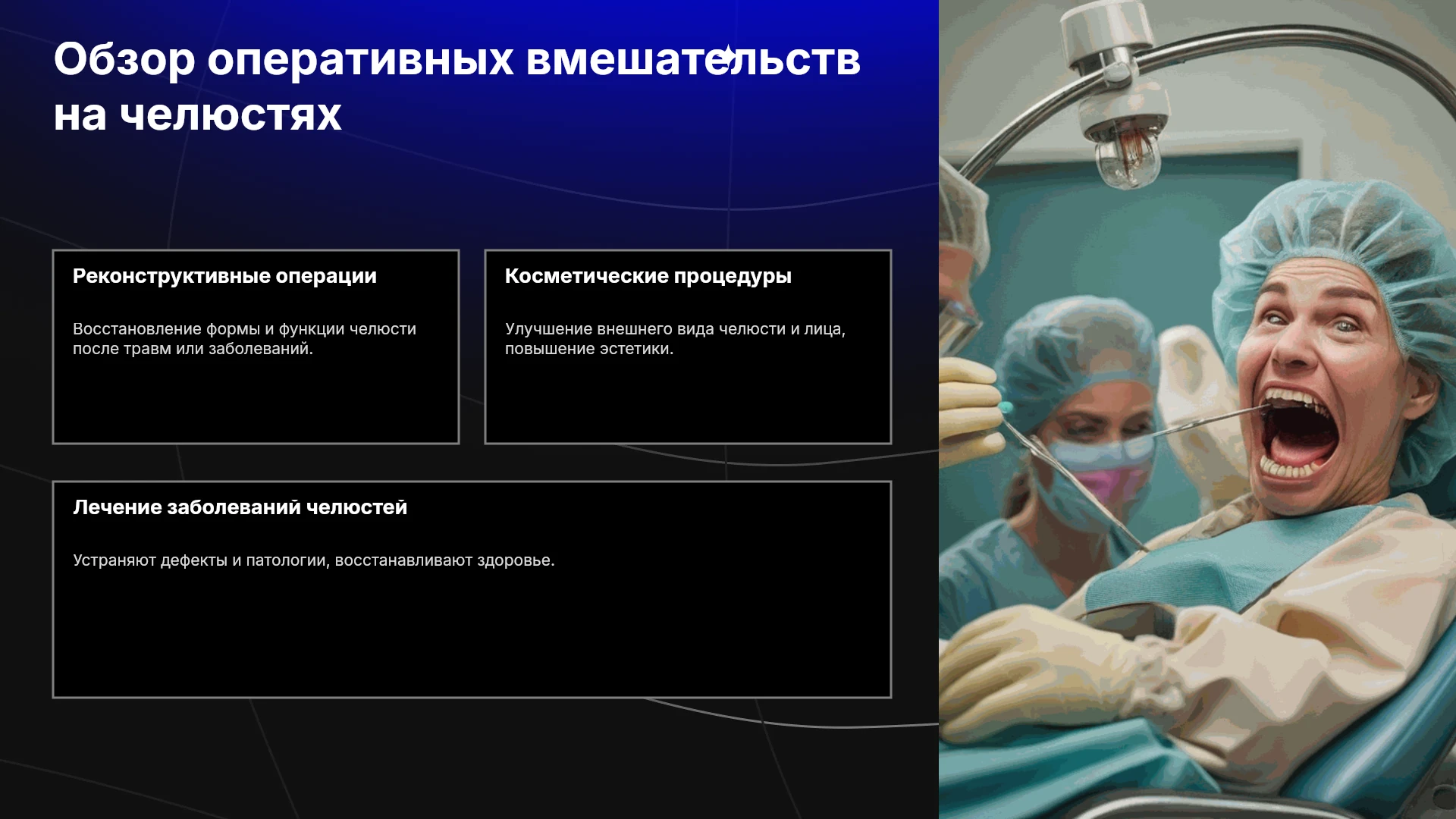 Обзор оперативных вмешательств на челюстях

Реконструктивные операции

Восстановление формы и функции челюсти после травм или заболеваний.

Косметические процедуры

Улучшение внешнего вида челюсти и лица, повышение эстетики.

Лечение заболеваний челюстей

Устраняют дефекты и патологии, восстанавливают здоровье.